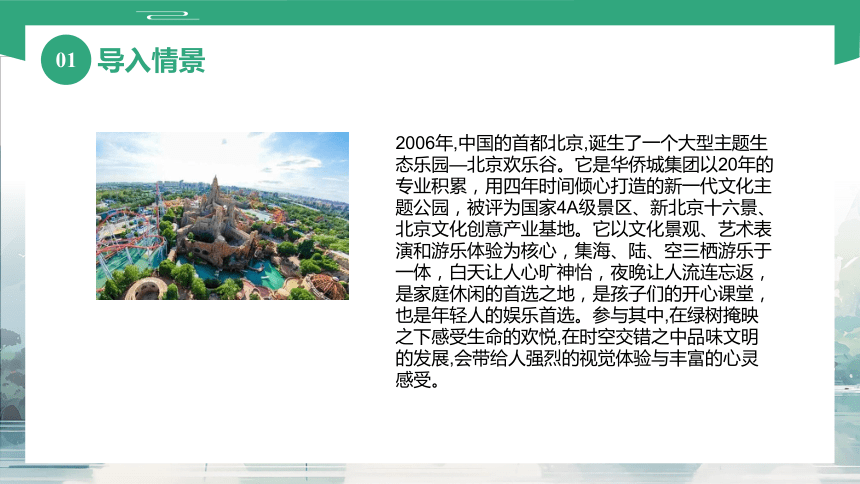 01 导入情景

2006年,中国的首都北京,诞生了一个大型主题生态乐园—北京欢乐谷。它是华侨城集团以20年的专业积累，用四年时间倾心打造的新一代文化主题公园，被评为国家4A级景区、新北京十六景、北京文化创意产业基地。它以文化景观、艺术表演和游乐体验为核心，集海、陆、空三栖游乐于一体，白天让人心旷神怡，夜晚让人流连忘返，是家庭休闲的首选之地，是孩子们的开心课堂，也是年轻人的娱乐首选。参与其中,在绿树掩映之下感受生命的欢悦,在时空交错之中品味文明的发展,会带给人强烈的视觉体验与丰富的心灵感受。